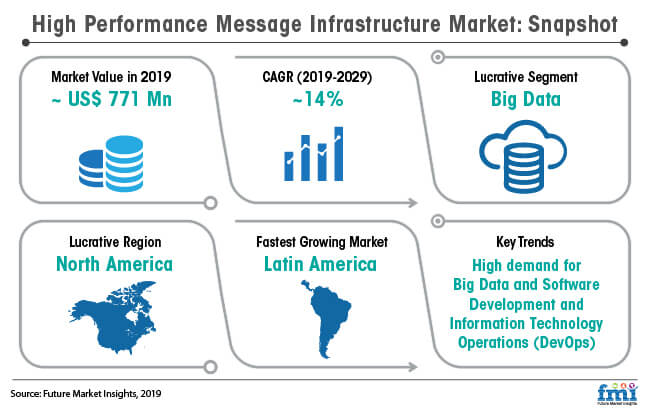 High Performance Message Infrastructure Market: Snapshot

Market Value in 2019
~ US$ 771 Mn

CAGR (2019-2029)
~14%

Lucrative Segment
Big Data

Lucrative Region
North America

Fastest Growing Market
Latin America

Key Trends
High demand for Big Data and Software Development and Information Technology Operations (DevOps)

Source: Future Market Insights, 2019

fmi
Future Market Insights